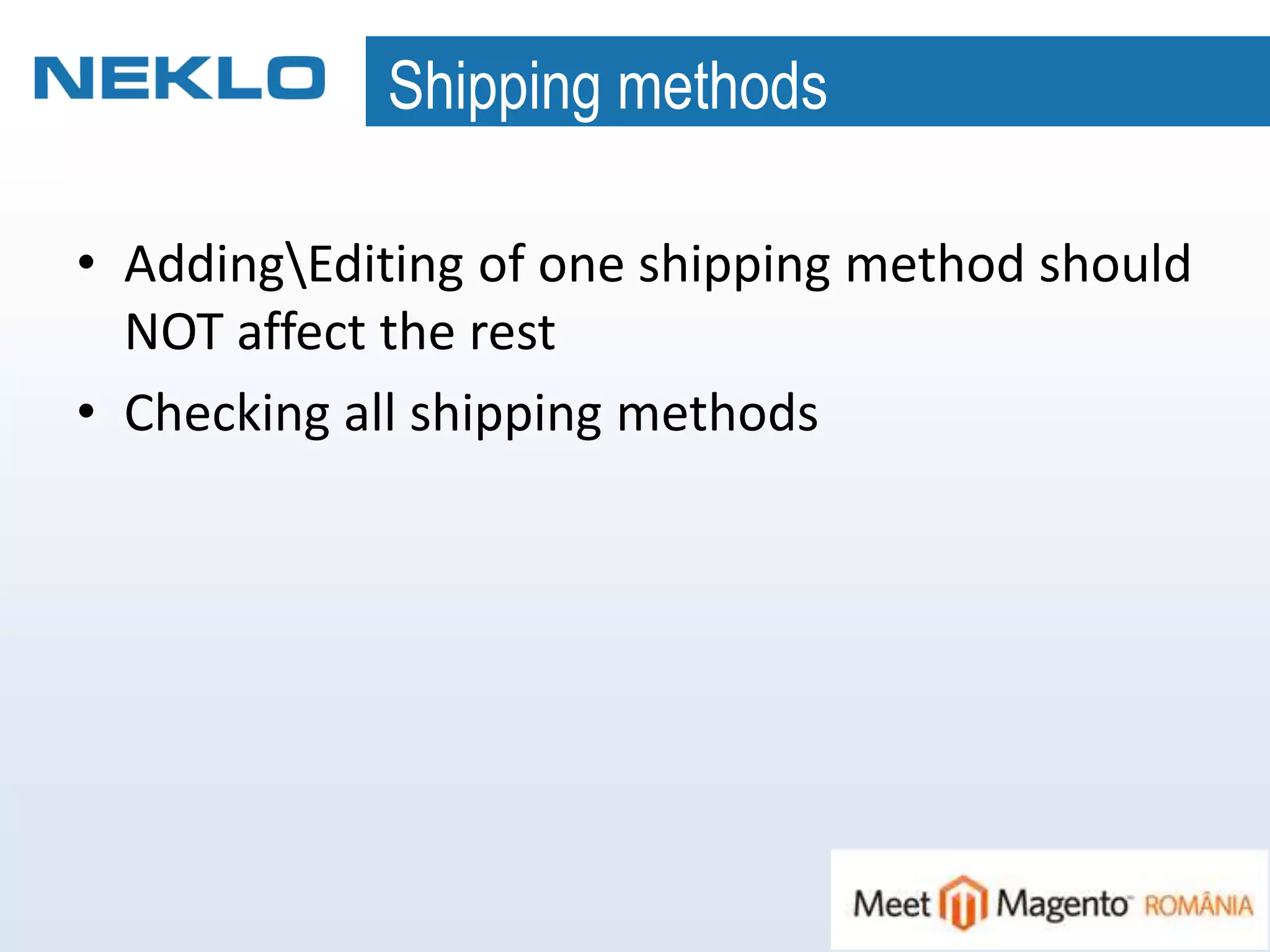 NEKLO

Shipping methods

• Adding\Editing of one shipping method should NOT affect the rest
• Checking all shipping methods

Meet Magento ROMÂNIA